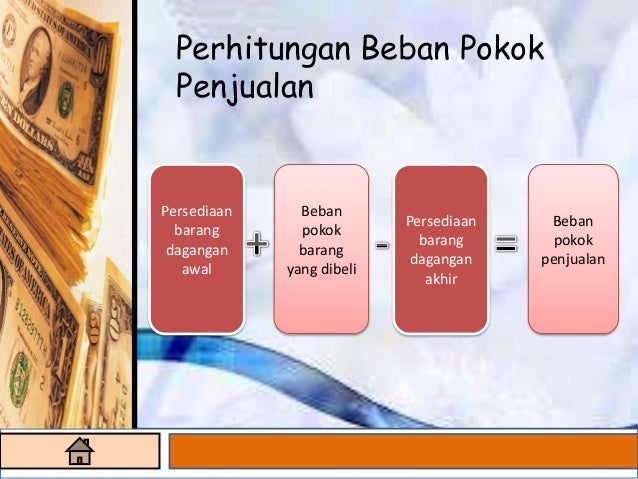 Perhitungan Beban Pokok Penjualan

Persediaan barang dagangan awal

+

Beban pokok barang yang dibeli

-

Persediaan barang dagangan akhir

=

Beban pokok penjualan